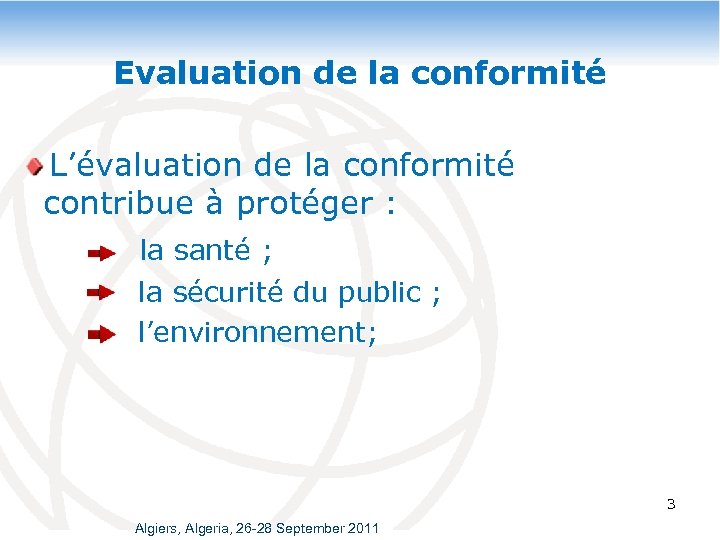 Evaluation de la conformité

L’évaluation de la conformité contribue à protéger :

la santé ;

la sécurité du public ;

l’environnement;

3

Algiers, Algeria, 26-28 September 2011